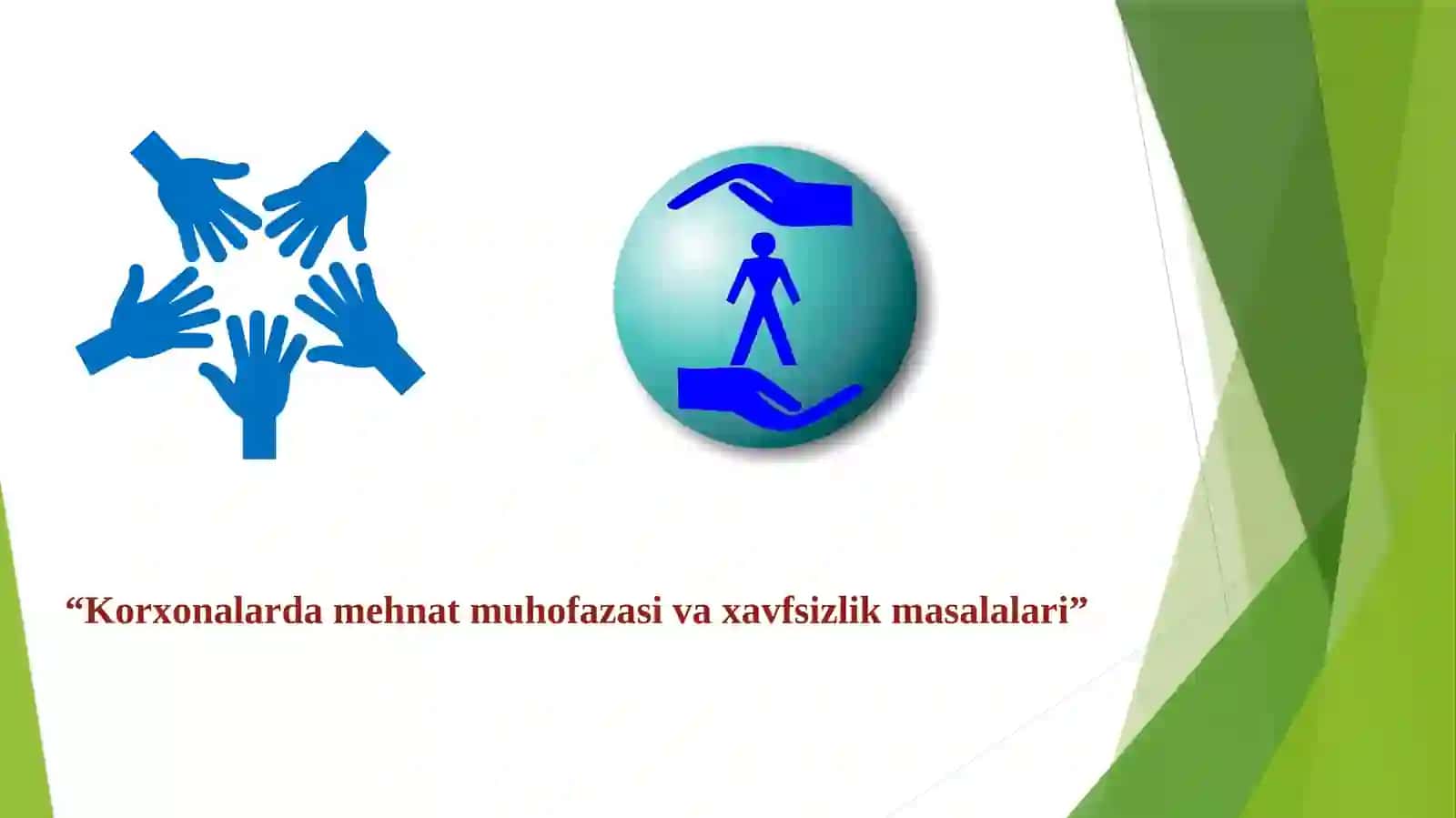 “Korxonalarda mehnat muhofazasi va xavfsizlik masalalari”